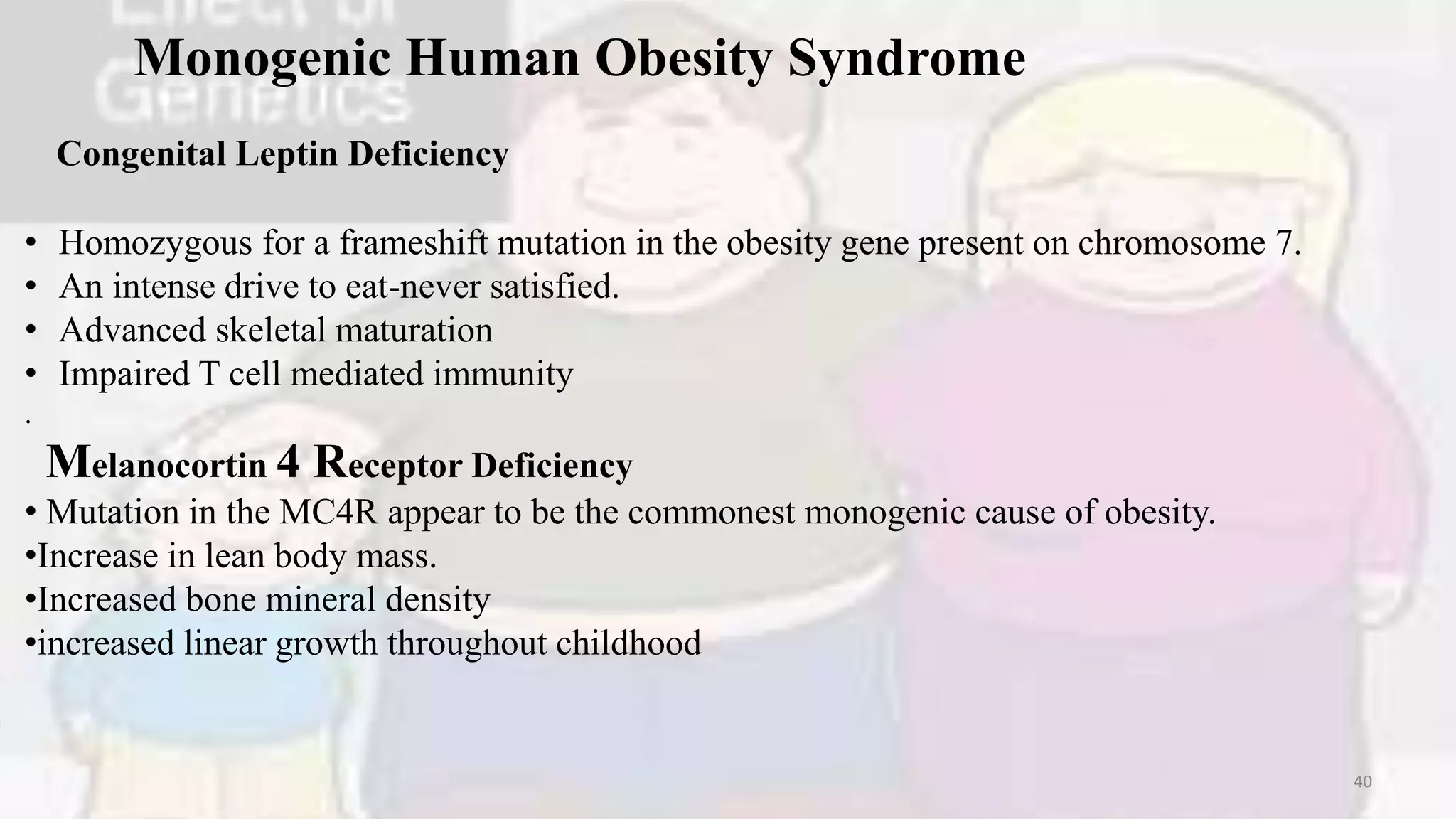 Effect of Genetics

Monogenic Human Obesity Syndrome

Congenital Leptin Deficiency

• Homozygous for a frameshift mutation in the obesity gene present on chromosome 7.
• An intense drive to eat-never satisfied.
• Advanced skeletal maturation
• Impaired T cell mediated immunity
.

Melanocortin 4 Receptor Deficiency
• Mutation in the MC4R appear to be the commonest monogenic cause of obesity.
•Increase in lean body mass.
•Increased bone mineral density
•increased linear growth throughout childhood

40